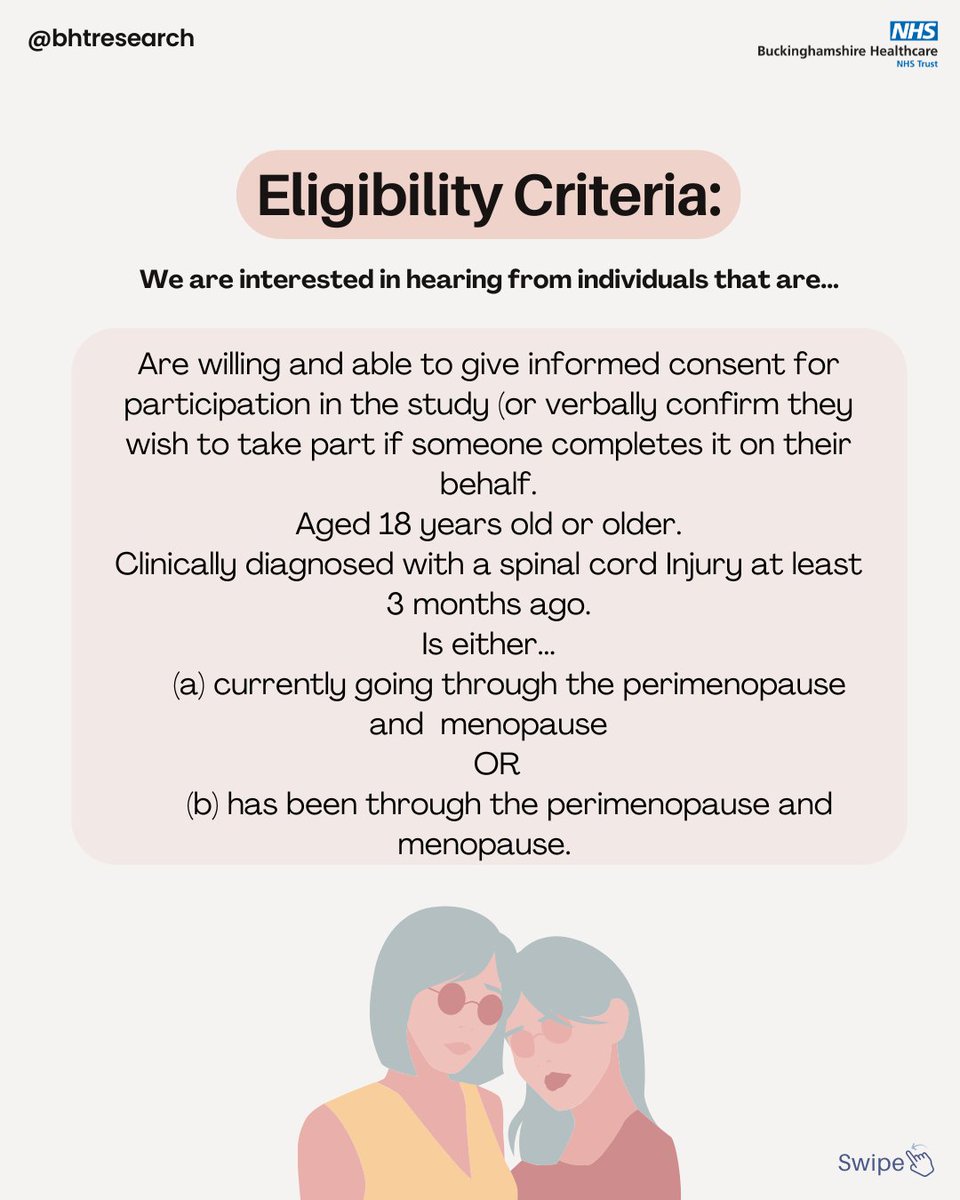 @bhtresearch

NHS
Buckinghamshire Healthcare
NHS Trust

Eligibility Criteria:

We are interested in hearing from individuals that are...

Are willing and able to give informed consent for participation in the study (or verbally confirm they wish to take part if someone completes it on their behalf.
Aged 18 years old or older.
Clinically diagnosed with a spinal cord Injury at least 3 months ago.
Is either...
(a) currently going through the perimenopause and menopause
OR
(b) has been through the perimenopause and menopause.

Swipe